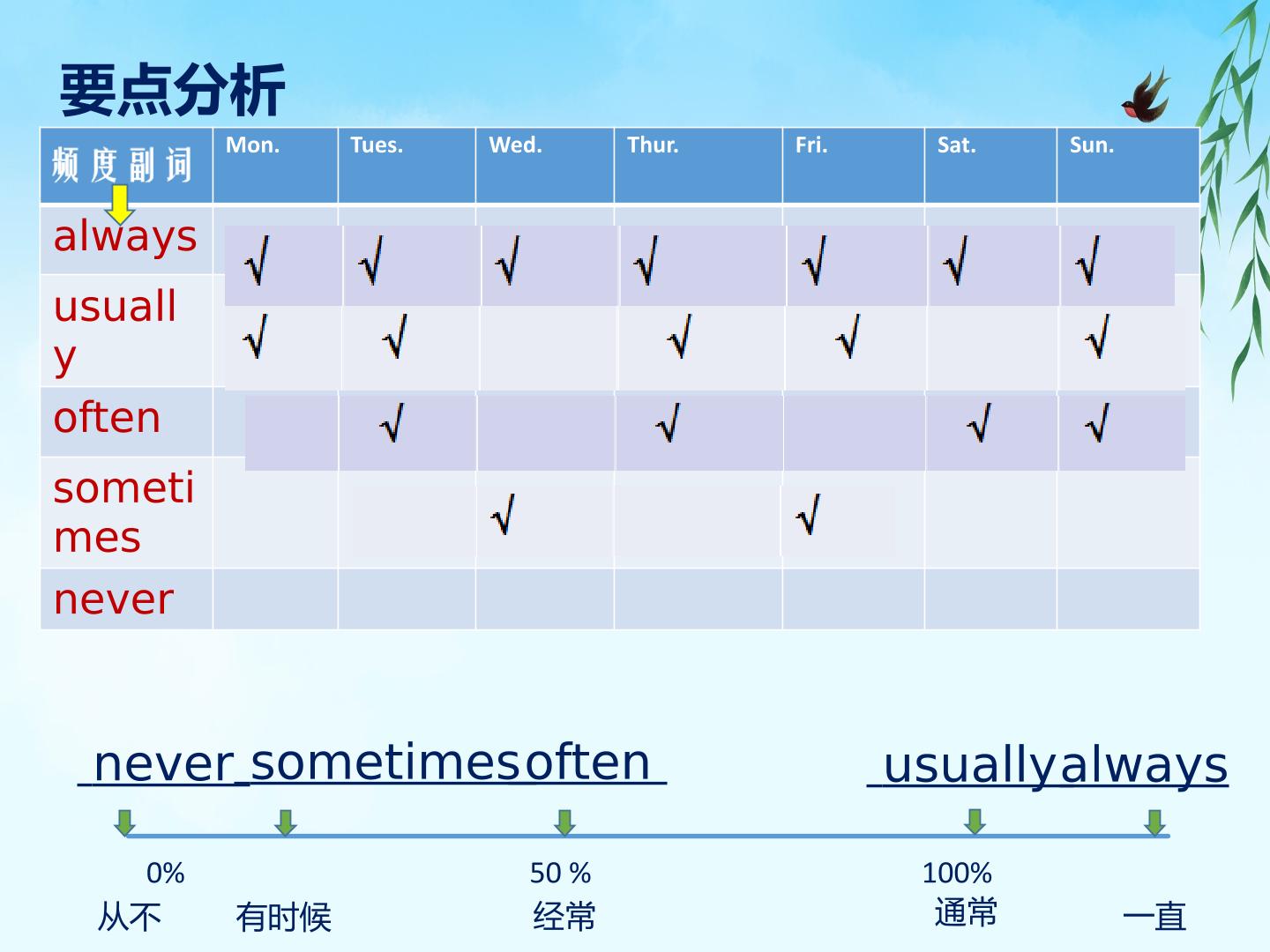 要点分析

| 频度副词 | Mon. | Tues. | Wed. | Thur. | Fri. | Sat. | Sun. |
|---|---|---|---|---|---|---|---|
| always | √ | √ | √ | √ | √ | √ | √ |
| usually | √ | √ |  | √ | √ |  | √ |
| often |  | √ |  | √ |  | √ | √ |
| sometimes |  |  | √ |  | √ |  |  |
| never |  |  |  |  |  |  |  |

never sometimes often

usually always

0%

50 %

100%

从不 有时候 经常 通常 一直